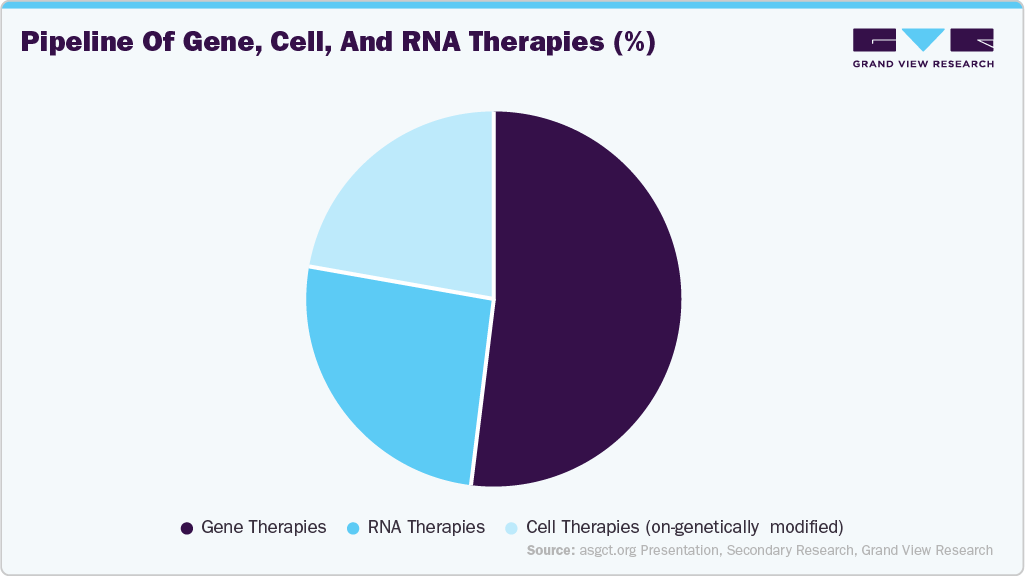 Pipeline Of Gene, Cell, And RNA Therapies (%)

GRAND VIEW RESEARCH

Gene Therapies RNA Therapies Cell Therapies (on-genetically modified)

Source: asgct.org Presentation, Secondary Research, Grand View Research